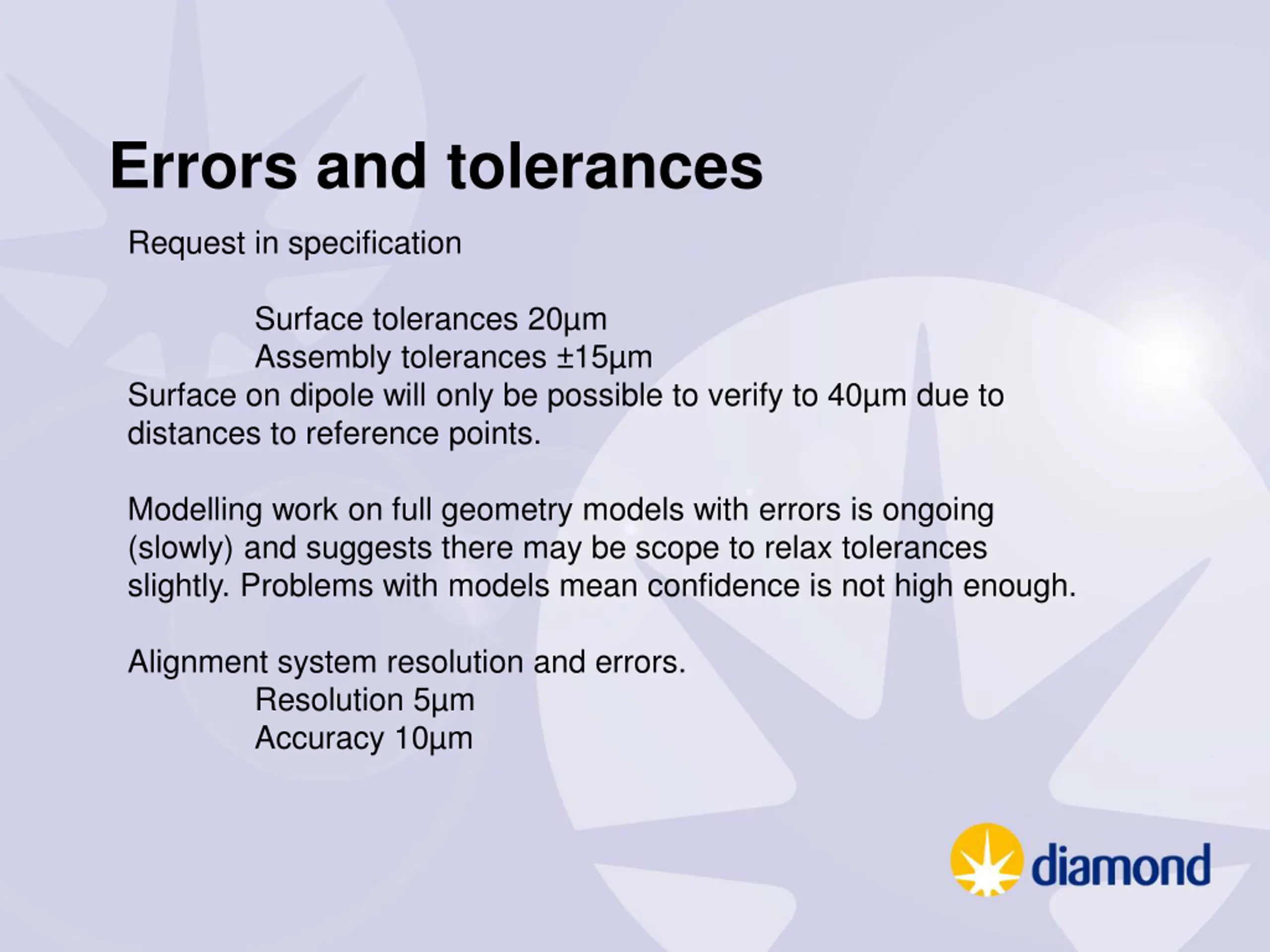 Errors and tolerances

Request in specification

Surface tolerances 20µm
Assembly tolerances ±15µm
Surface on dipole will only be possible to verify to 40µm due to distances to reference points.

Modelling work on full geometry models with errors is ongoing (slowly) and suggests there may be scope to relax tolerances slightly. Problems with models mean confidence is not high enough.

Alignment system resolution and errors.
Resolution 5µm
Accuracy 10µm

diamond